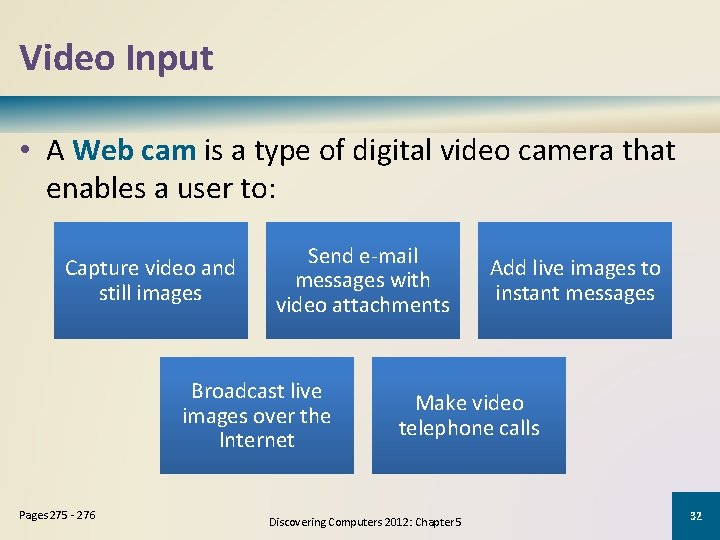 Video Input

• A Web cam is a type of digital video camera that enables a user to:

Capture video and still images

Send e-mail messages with video attachments

Add live images to instant messages

Broadcast live images over the Internet

Make video telephone calls

Pages 275 - 276

Discovering Computers 2012: Chapter 5

32